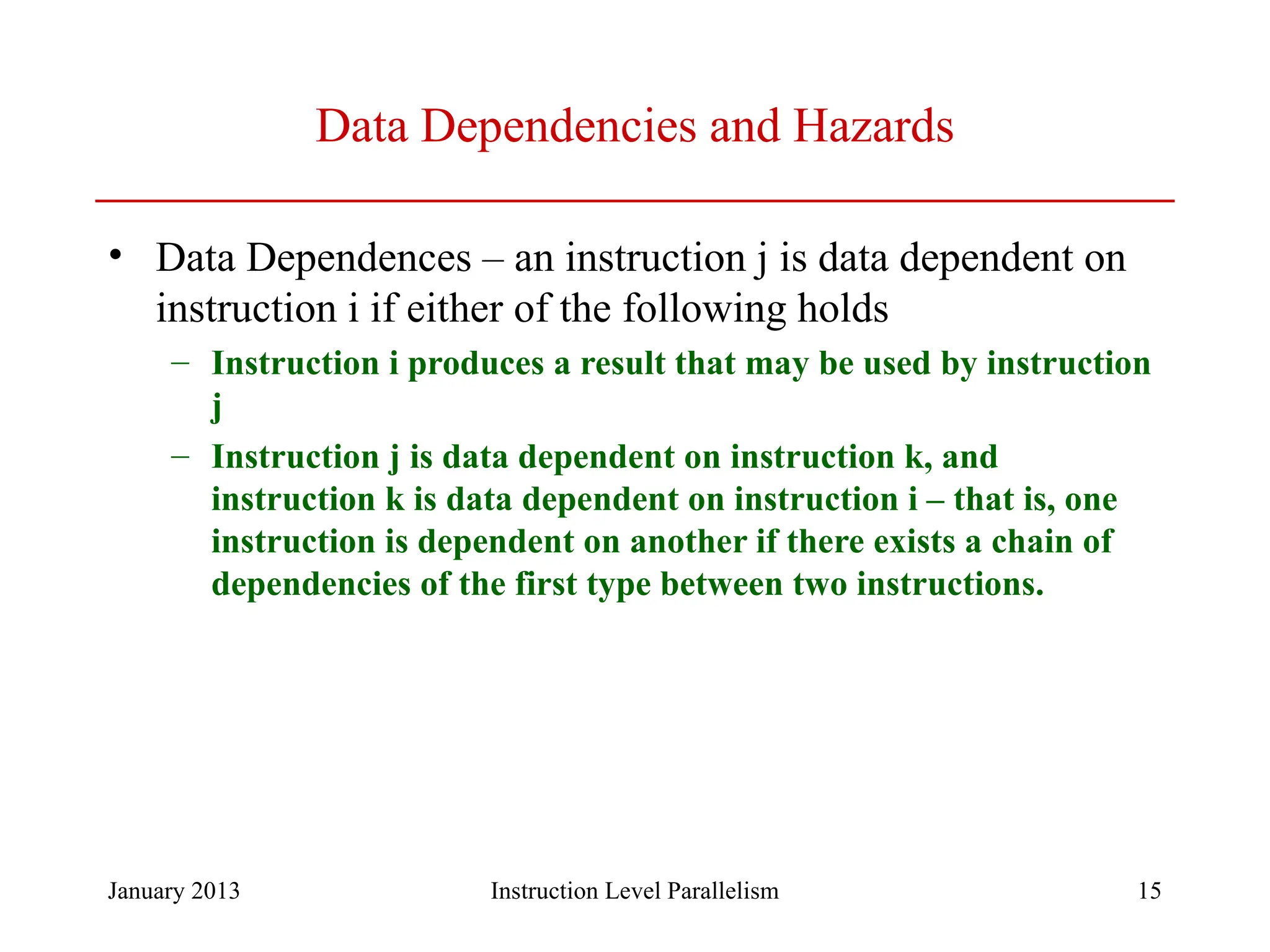 Data Dependencies and Hazards

• Data Dependences – an instruction j is data dependent on instruction i if either of the following holds

– Instruction i produces a result that may be used by instruction j

– Instruction j is data dependent on instruction k, and instruction k is data dependent on instruction i – that is, one instruction is dependent on another if there exists a chain of dependencies of the first type between two instructions.

January 2013

Instruction Level Parallelism

15